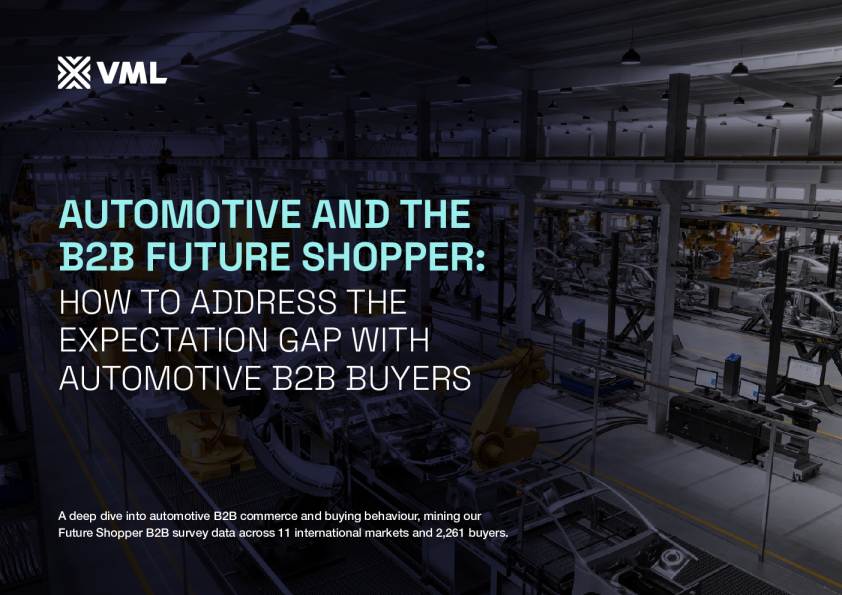 VML

AUTOMOTIVE AND THE B2B FUTURE SHOPPER: HOW TO ADDRESS THE EXPECTATION GAP WITH AUTOMOTIVE B2B BUYERS

A deep dive into automotive B2B commerce and buying behaviour, mining our Future Shopper B2B survey data across 11 international markets and 2,261 buyers.